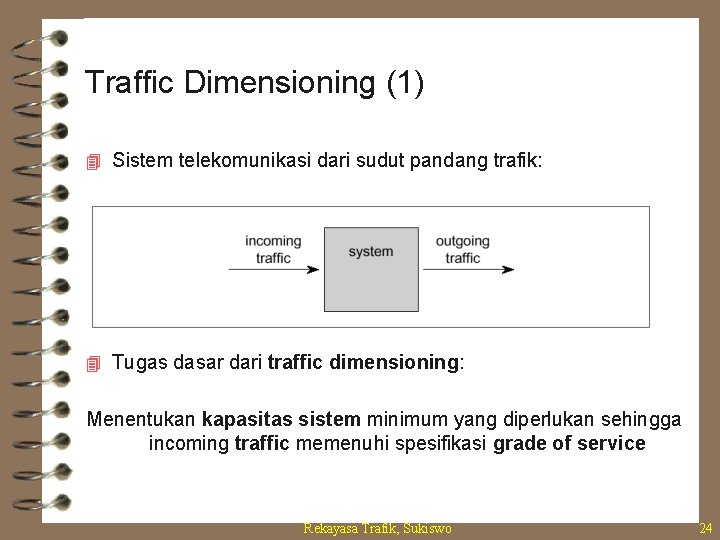 Traffic Dimensioning (1)

Sistem telekomunikasi dari sudut pandang trafik:

incoming traffic

system

outgoing traffic

Tugas dasar dari traffic dimensioning:

Menentukan kapasitas sistem minimum yang diperlukan sehingga incoming traffic memenuhi spesifikasi grade of service

Rekayasa Trafik, Sukiswo

24